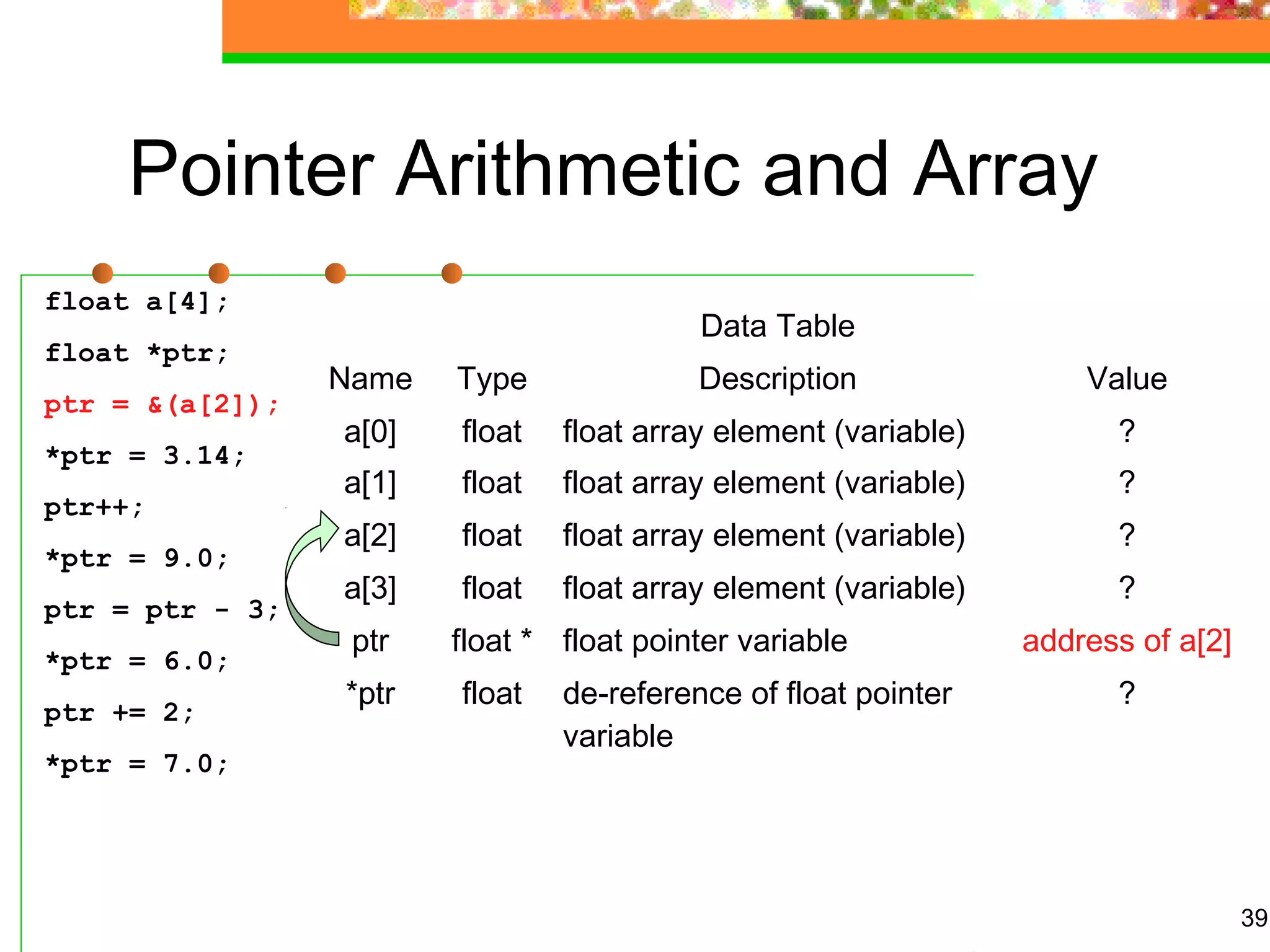 Pointer Arithmetic and Array

float a[4];
float *ptr;
ptr = &(a[2]);
*ptr = 3.14;
ptr++;
*ptr = 9.0;
ptr = ptr - 3;
*ptr = 6.0;
ptr += 2;
*ptr = 7.0;

Data Table

| Name | Type | Description | Value |
|---|---|---|---|
| a[0] | float | float array element (variable) | ? |
| a[1] | float | float array element (variable) | ? |
| a[2] | float | float array element (variable) | ? |
| a[3] | float | float array element (variable) | ? |
| ptr | float * | float pointer variable | address of a[2] |
| *ptr | float | de-reference of float pointer variable | ? |

39